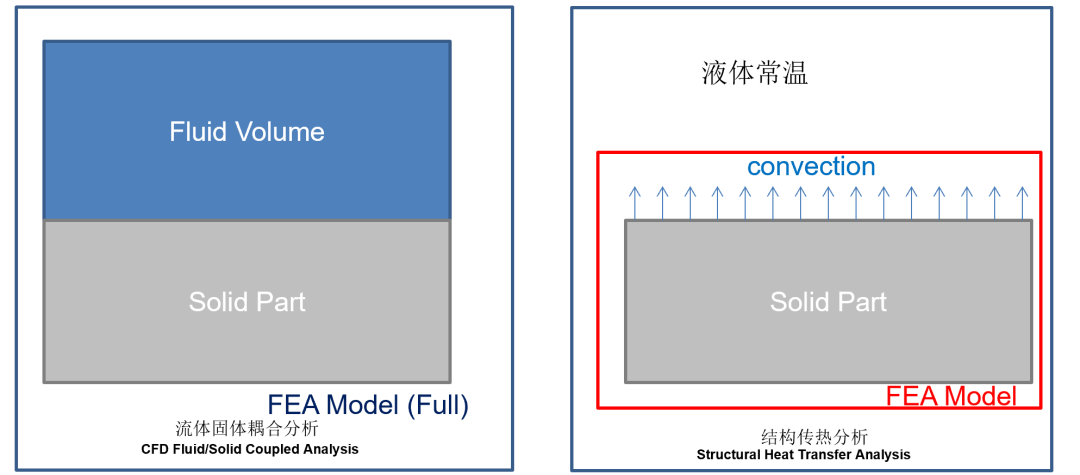 Fluid Volume

Solid Part

FEA Model (Full)

流体固体耦合分析

CFD Fluid/Solid Coupled Analysis

液体常温

convection

Solid Part

FEA Model

结构传热分析

Structural Heat Transfer Analysis